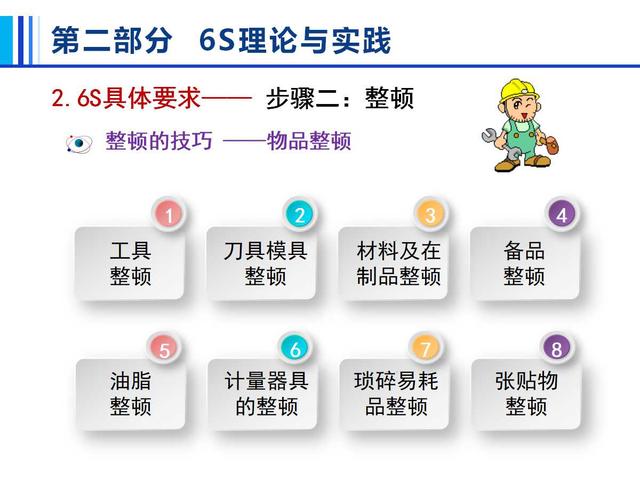 第二部分　6S理论与实践

2. 6S具体要求—— 步骤二：整顿

整顿的技巧 ——物品整顿

1
工具整顿

2
刀具模具整顿

3
材料及在制品整顿

4
备品整顿

5
油脂整顿

6
计量器具的整顿

7
琐碎易耗品整顿

8
张贴物整顿